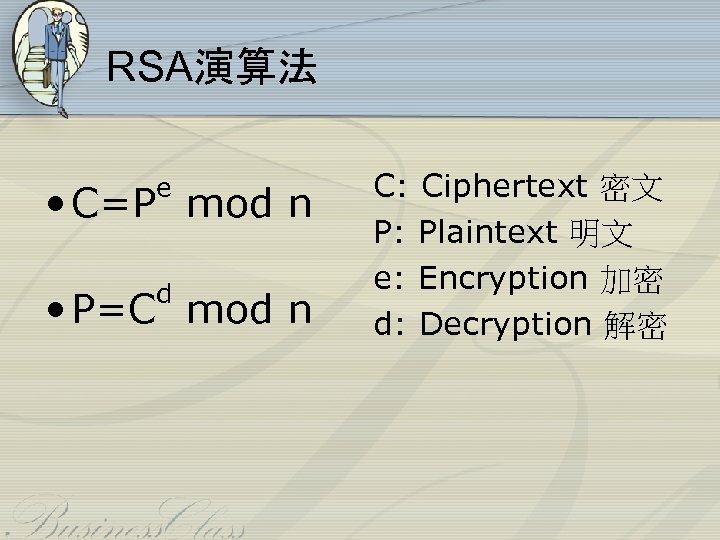 RSA演算法

• $C=P^e \bmod n$

• $P=C^d \bmod n$

C: Ciphertext 密文
P: Plaintext 明文
e: Encryption 加密
d: Decryption 解密

BusinessClass